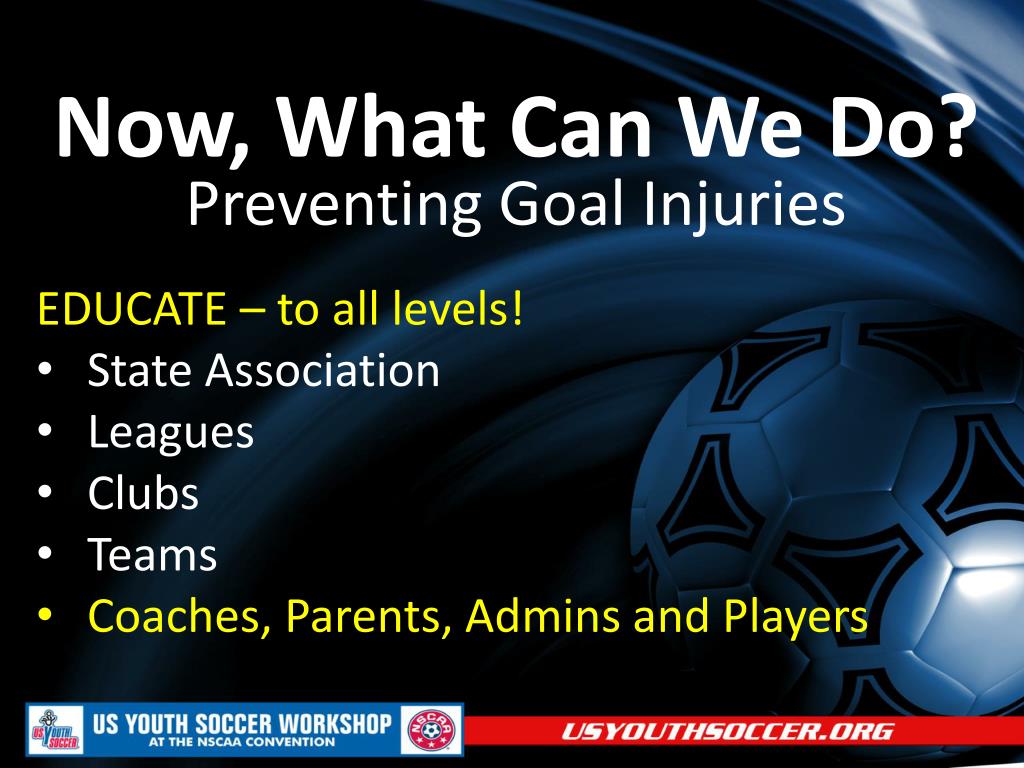 Now, What Can We Do?
Preventing Goal Injuries

EDUCATE – to all levels!
• State Association
• Leagues
• Clubs
• Teams
• Coaches, Parents, Admins and Players

US YOUTH SOCCER
US YOUTH SOCCER WORKSHOP
AT THE NSCAA CONVENTION
NSCAA
USYOUTHSOCCER.ORG